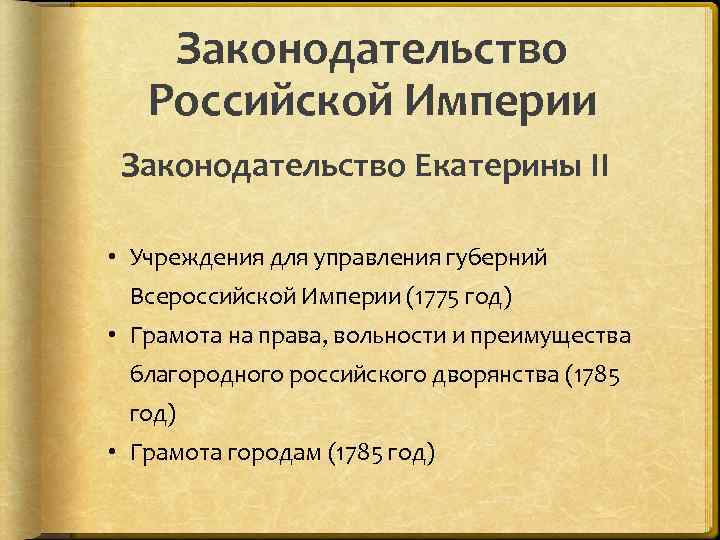 Законодательство Российской Империи

Законодательство Екатерины II

• Учреждения для управления губерний Всероссийской Империи (1775 год)
• Грамота на права, вольности и преимущества благородного российского дворянства (1785 год)
• Грамота городам (1785 год)